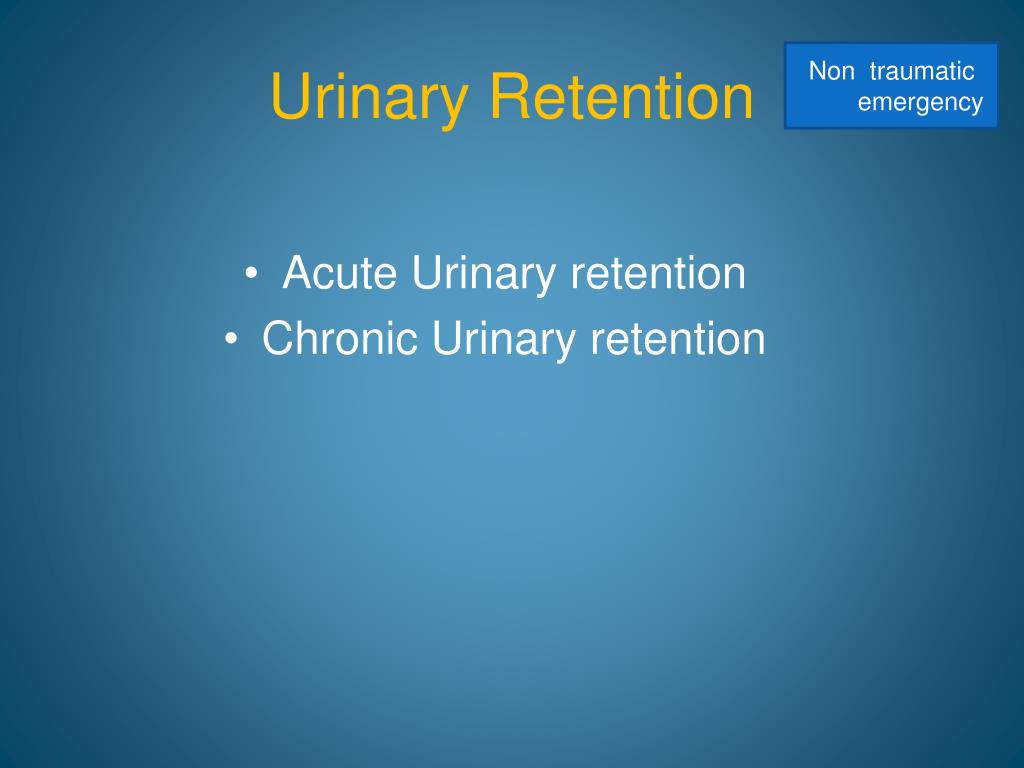 Urinary Retention

Non traumatic emergency

• Acute Urinary retention
• Chronic Urinary retention